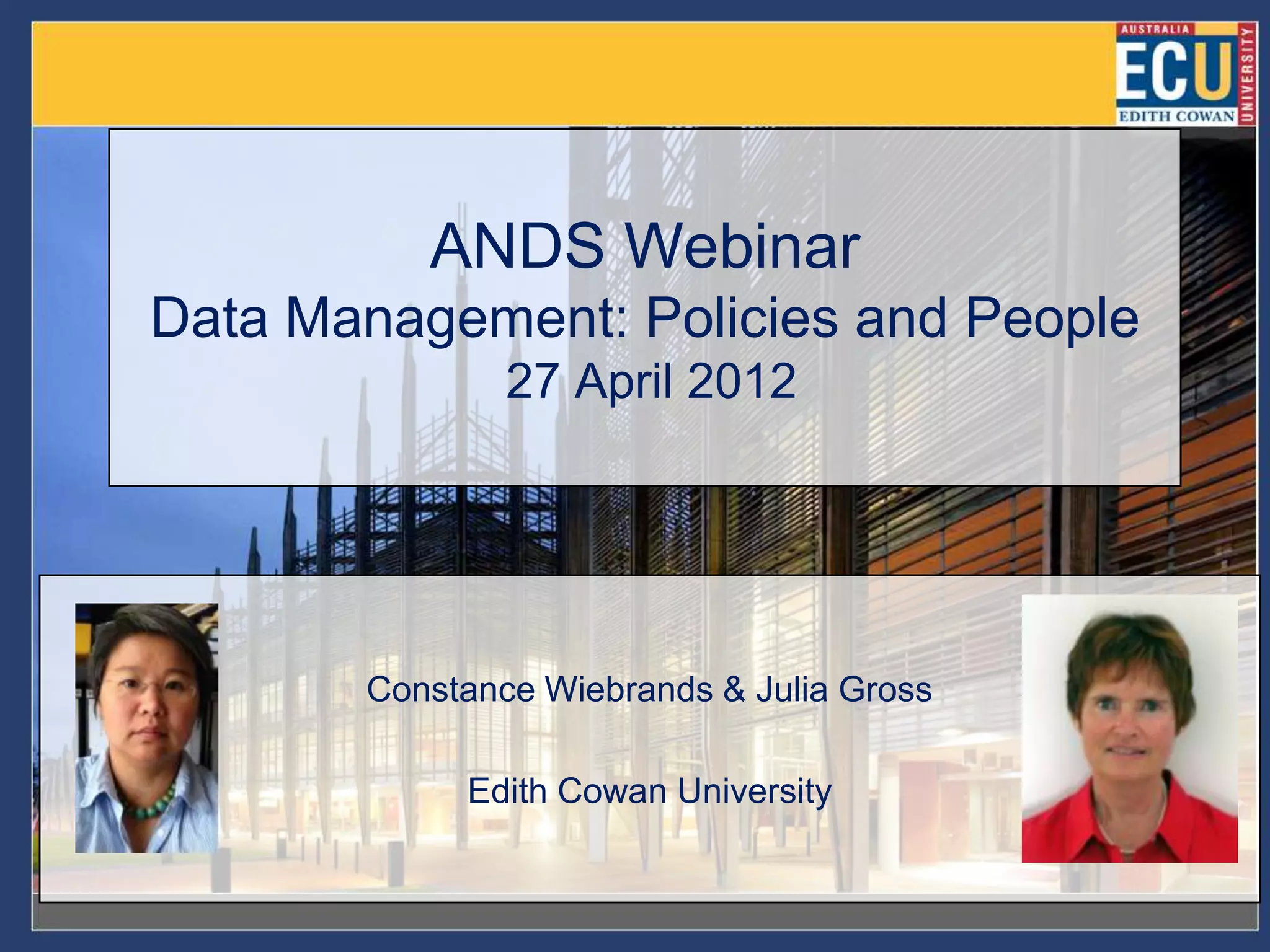 AUSTRALIA
ECU
EDITH COWAN
UNIVERSITY

ANDS Webinar
Data Management: Policies and People
27 April 2012

Constance Wiebrands & Julia Gross

Edith Cowan University